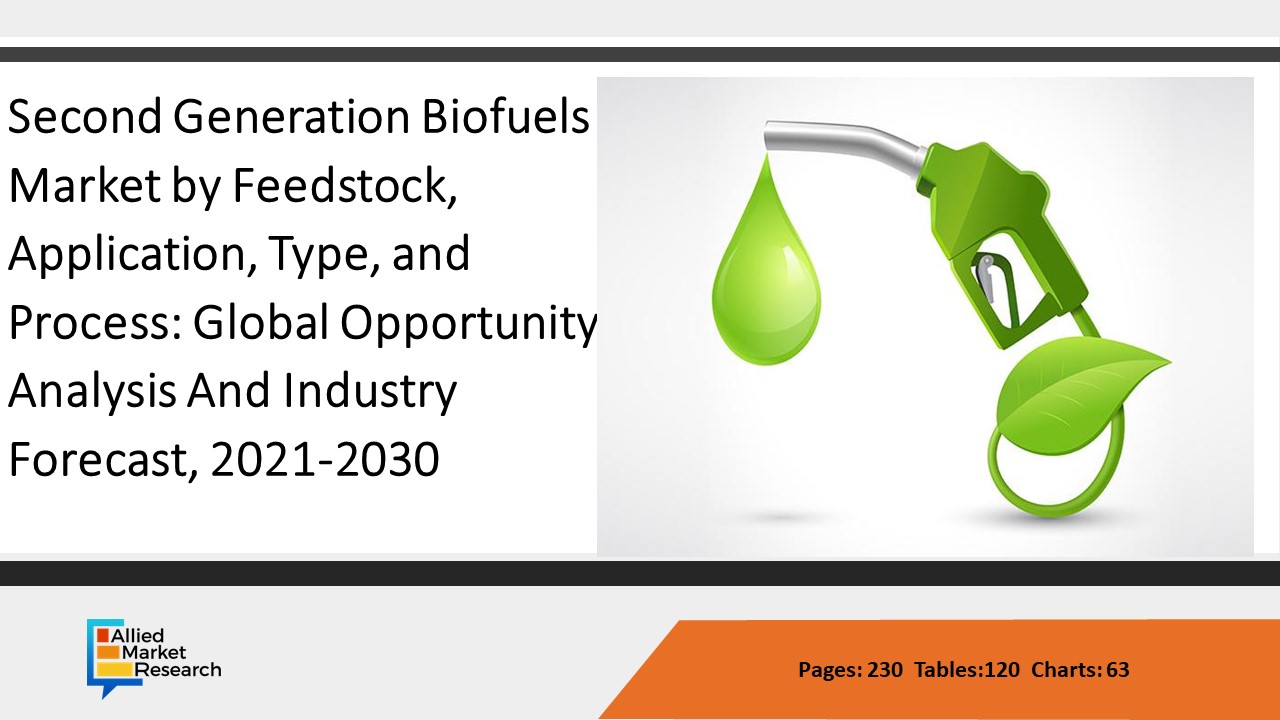 Second Generation Biofuels Market by Feedstock, Application, Type, and Process: Global Opportunity Analysis And Industry Forecast, 2021-2030

Allied Market Research

Pages: 230 Tables:120 Charts: 63